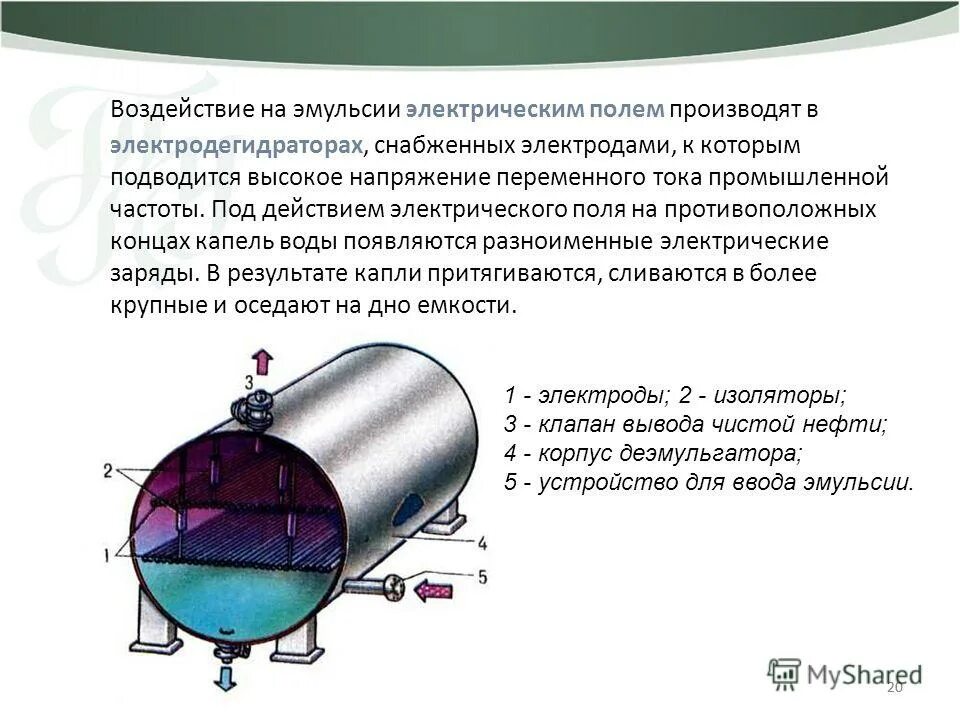 Воздействие на эмульсии электрическим полем производят в электродегидраторах, снабженных электродами, к которым подводится высокое напряжение переменного тока промышленной частоты. Под действием электрического поля на противоположных концах капель воды появляются разноименные электрические заряды. В результате капли притягиваются, сливаются в более крупные и оседают на дно емкости.

3
2
1
4
5

1 - электроды; 2 - изоляторы;
3 - клапан вывода чистой нефти;
4 - корпус деэмульгатора;
5 - устройство для ввода эмульсии.

MyShared

20